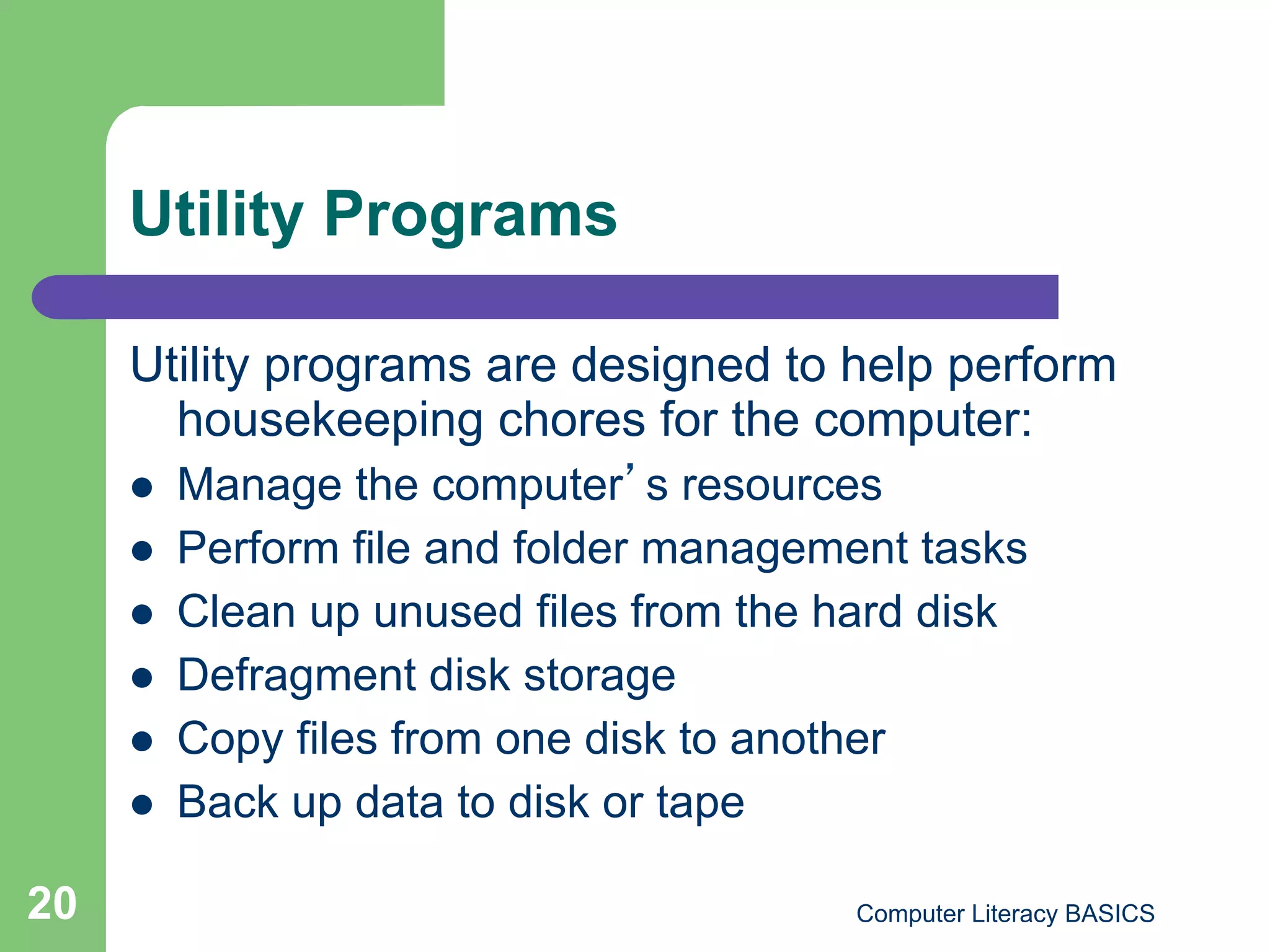 Utility Programs

Utility programs are designed to help perform housekeeping chores for the computer:

- Manage the computer’ s resources
- Perform file and folder management tasks
- Clean up unused files from the hard disk
- Defragment disk storage
- Copy files from one disk to another
- Back up data to disk or tape

20

Computer Literacy BASICS